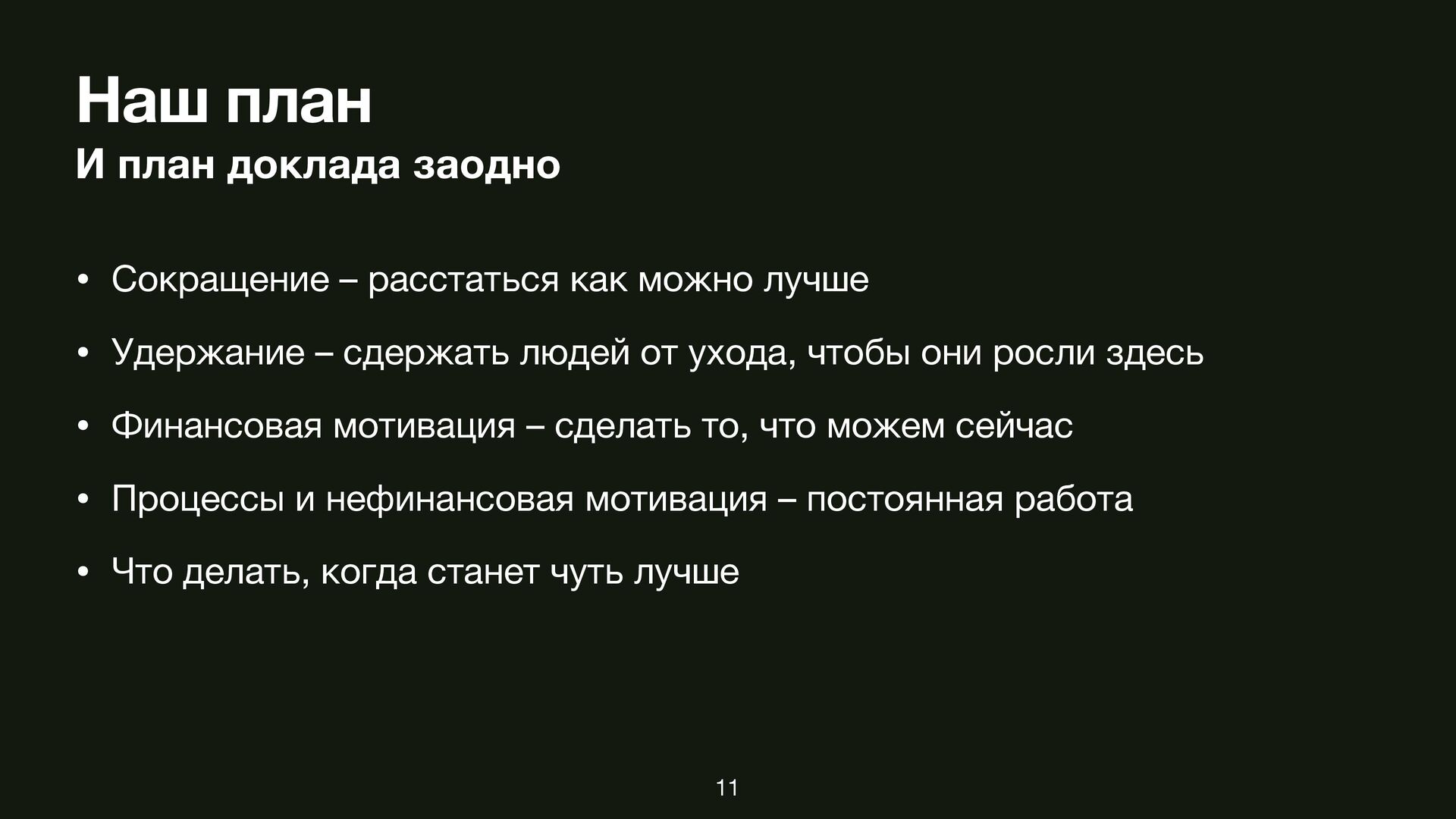 Наш план
И план доклада заодно

• Сокращение – расстаться как можно лучше

• Удержание – сдержать людей от ухода, чтобы они росли здесь

• Финансовая мотивация – сделать то, что можем сейчас

• Процессы и нефинансовая мотивация – постоянная работа

• Что делать, когда станет чуть лучше

11